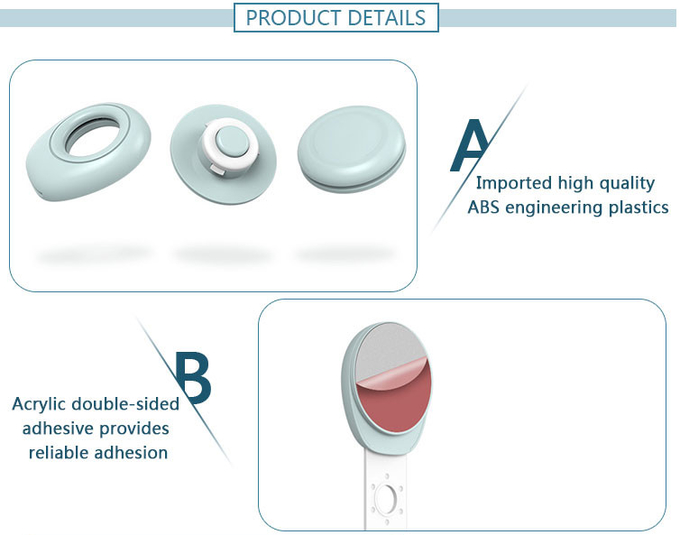 PRODUCT DETAILS

A
Imported high quality ABS engineering plastics

B
Acrylic double-sided adhesive provides reliable adhesion